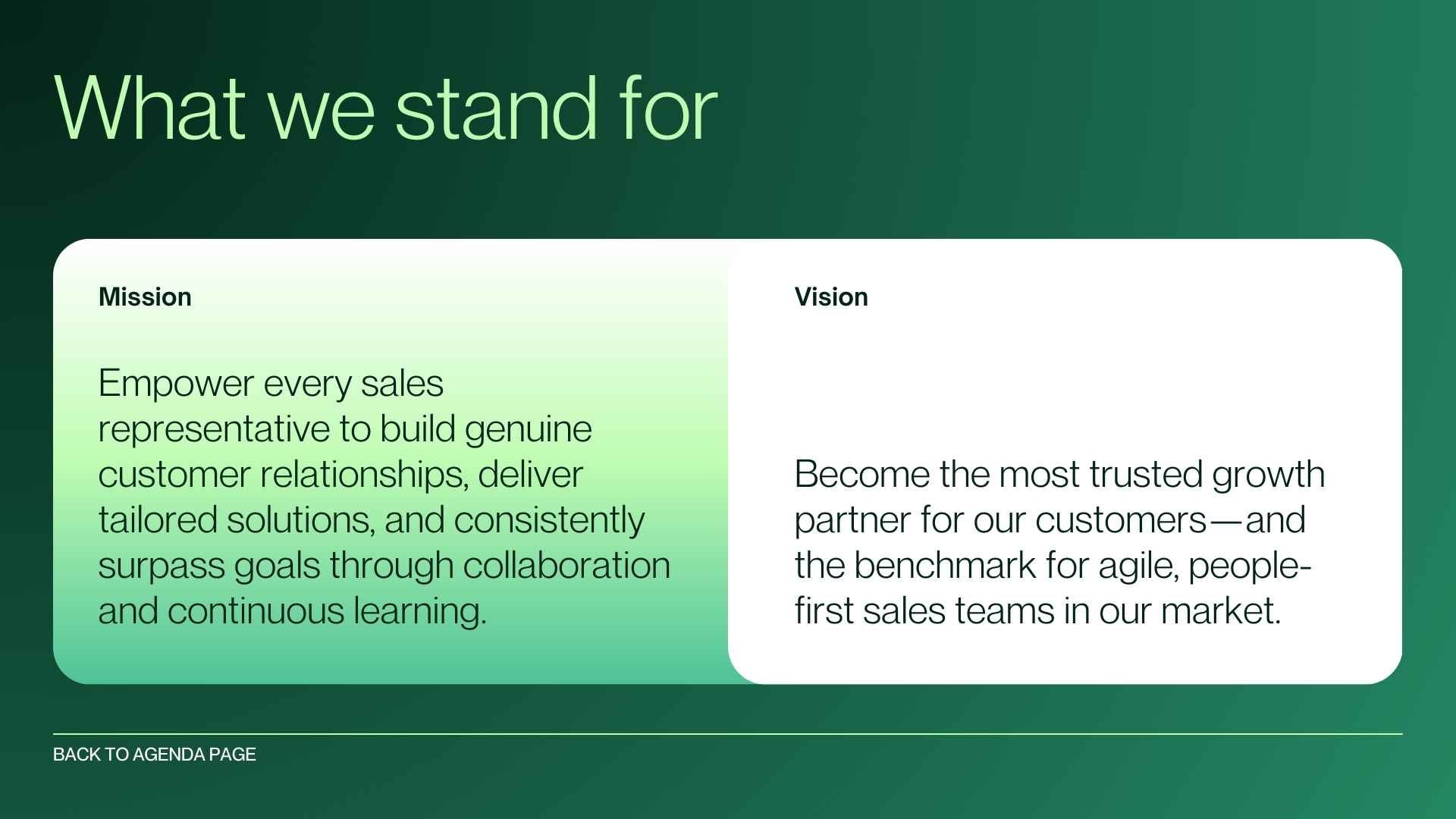 What we stand for

Mission

Empower every sales representative to build genuine customer relationships, deliver tailored solutions, and consistently surpass goals through collaboration and continuous learning.

Vision

Become the most trusted growth partner for our customers—and the benchmark for agile, people-first sales teams in our market.

BACK TO AGENDA PAGE